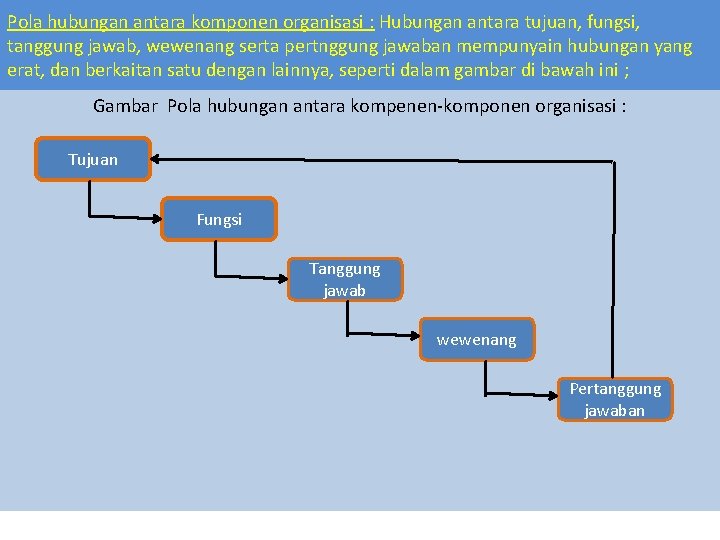 Pola hubungan antara komponen organisasi : Hubungan antara tujuan, fungsi, tanggung jawab, wewenang serta pertnggung jawaban mempunyain hubungan yang erat, dan berkaitan satu dengan lainnya, seperti dalam gambar di bawah ini ;

Gambar Pola hubungan antara kompenen-komponen organisasi :

Tujuan

Fungsi

Tanggung jawab

wewenang

Pertanggung jawaban